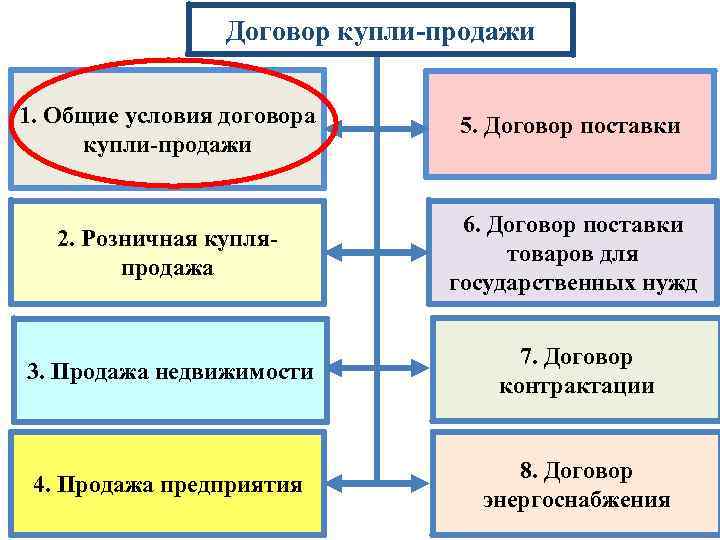 Договор купли-продажи

1. Общие условия договора купли-продажи

2. Розничная купля-продажа

3. Продажа недвижимости

4. Продажа предприятия

5. Договор поставки

6. Договор поставки товаров для государственных нужд

7. Договор контрактации

8. Договор энергоснабжения